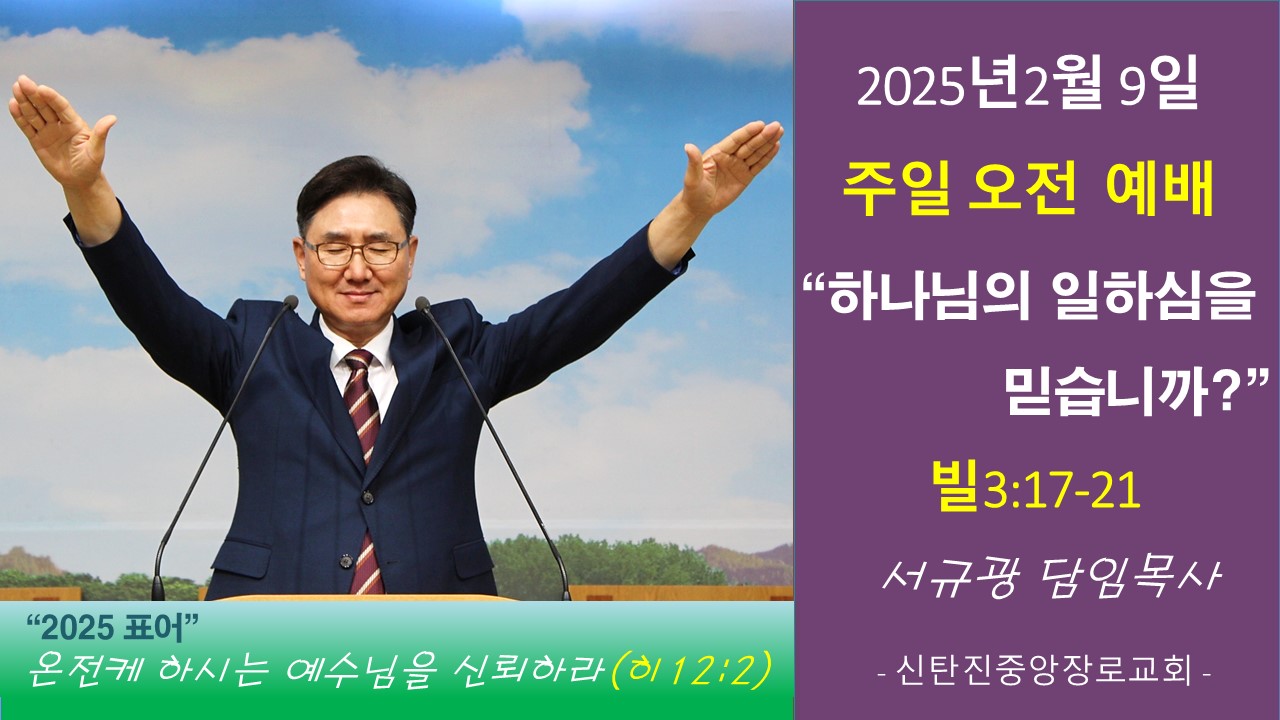 2025년2월 9일
주일 오전 예배
“하나님의 일하심을 믿습니까?”
빌3:17-21
서규광 담임목사
- 신탄진중앙장로교회 -

“2025 표어”
온전케 하시는 예수님을 신뢰하라(히12:2)